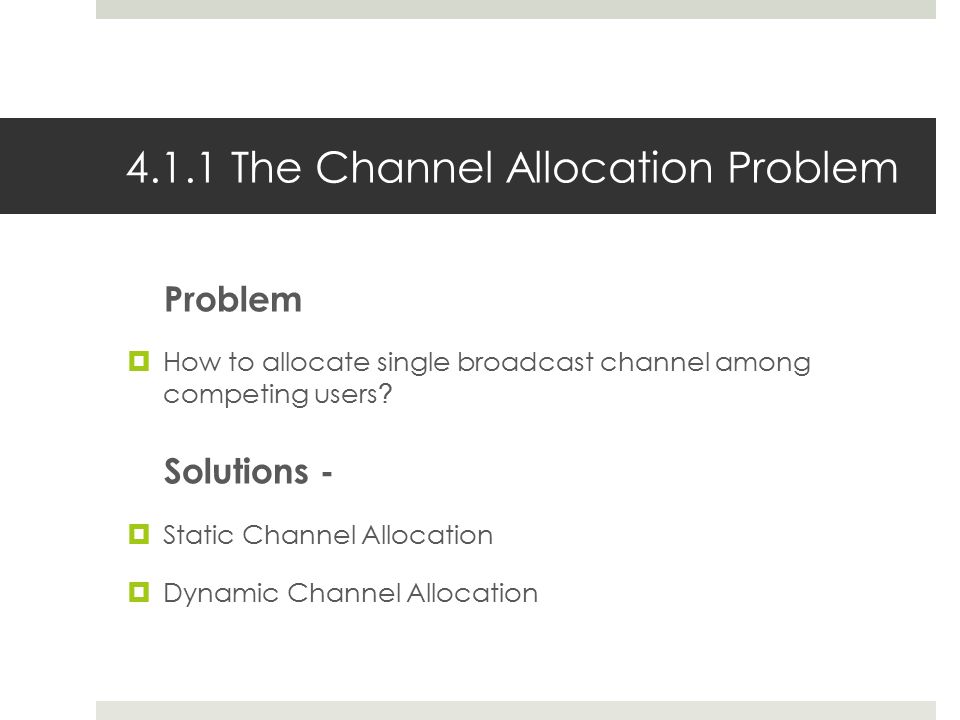 4.1.1 The Channel Allocation Problem

Problem

How to allocate single broadcast channel among competing users?

Solutions -

Static Channel Allocation

Dynamic Channel Allocation